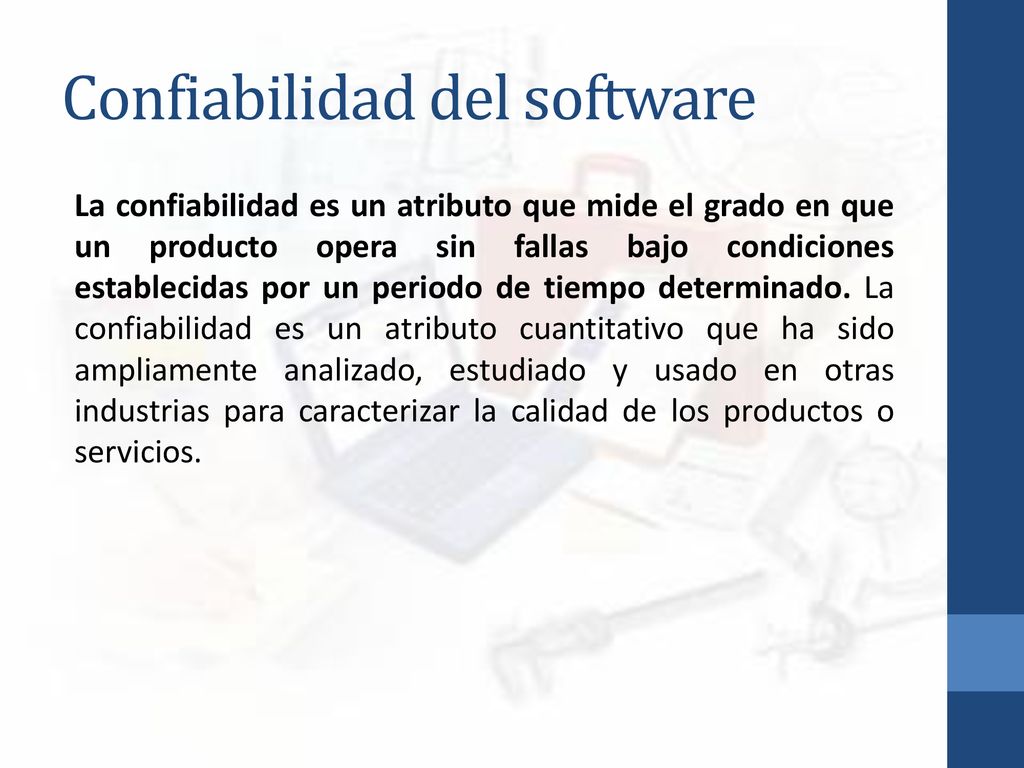 Confiabilidad del software

La confiabilidad es un atributo que mide el grado en que un producto opera sin fallas bajo condiciones establecidas por un periodo de tiempo determinado. La confiabilidad es un atributo cuantitativo que ha sido ampliamente analizado, estudiado y usado en otras industrias para caracterizar la calidad de los productos o servicios.